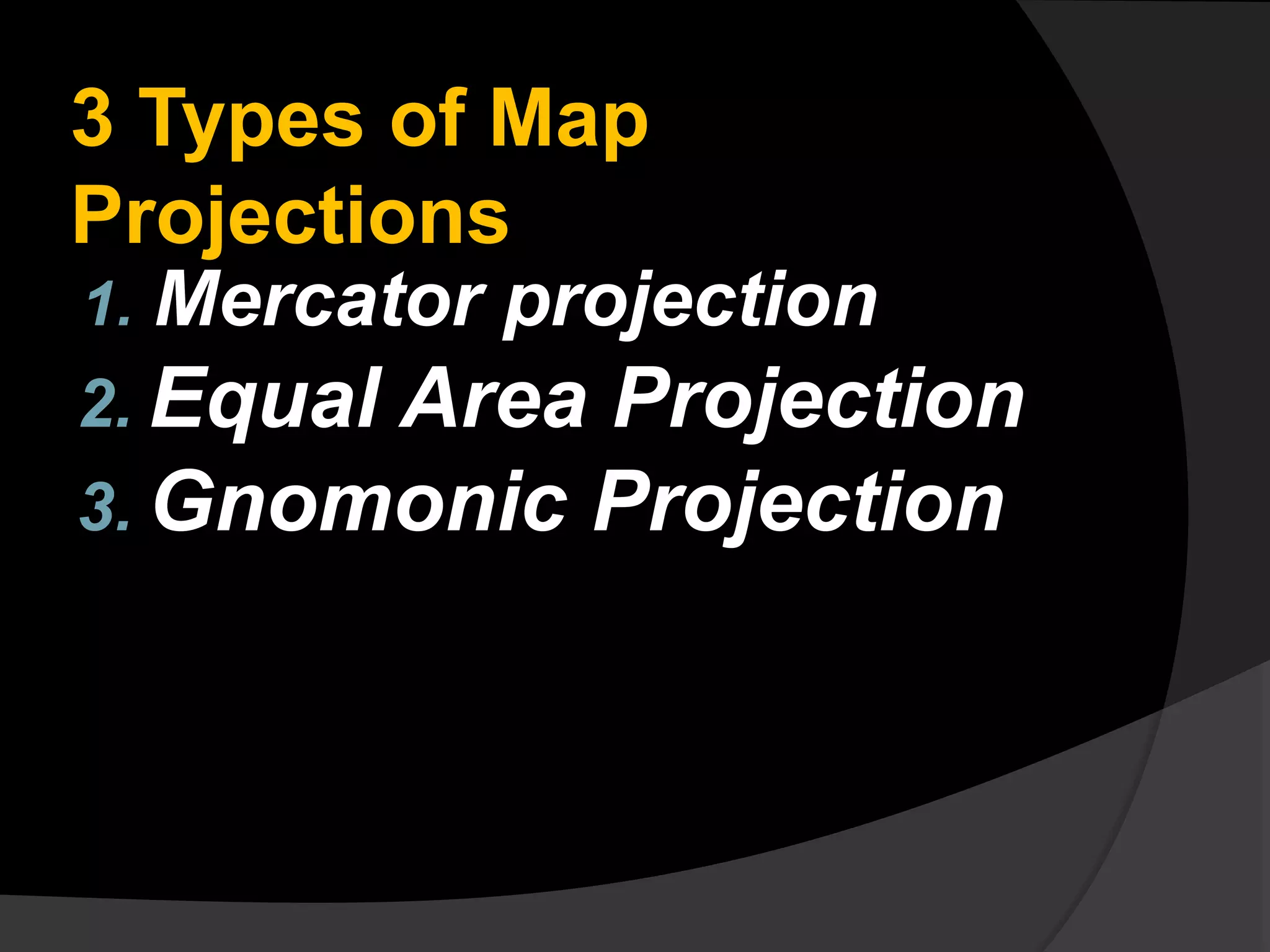 3 Types of Map Projections

1. Mercator projection
2. Equal Area Projection
3. Gnomonic Projection